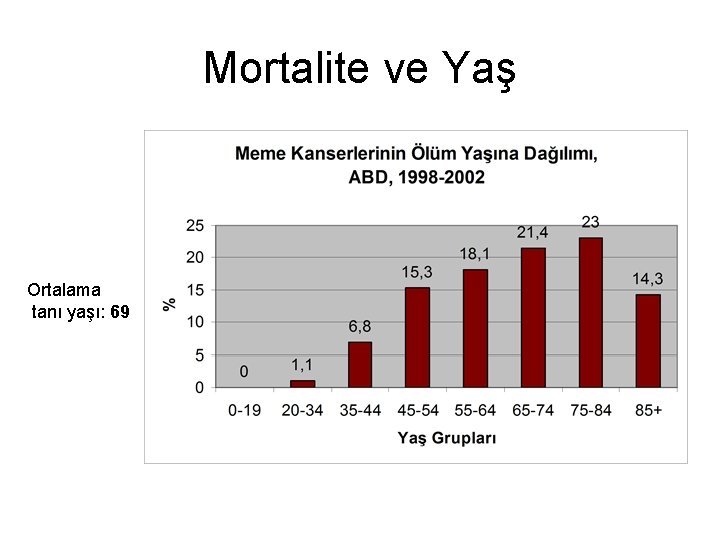 Mortalite ve Yaş

Ortalama tanı yaşı: 69

Meme Kanserlerinin Ölüm Yaşına Dağılımı, ABD, 1998-2002

%

25
20
15
10
5
0

0
1,1
6,8
15,3
18,1
21,4
23
14,3

0-19
20-34
35-44
45-54
55-64
65-74
75-84
85+

Yaş Grupları